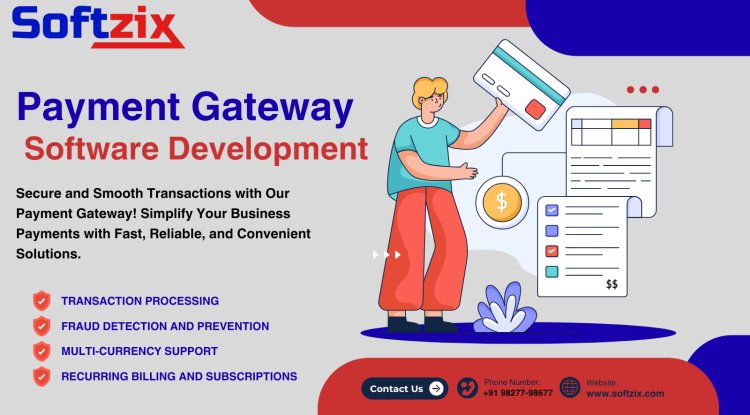 Softzix

Payment Gateway
Software Development

Secure and Smooth Transactions with Our Payment Gateway! Simplify Your Business Payments with Fast, Reliable, and Convenient Solutions.

TRANSACTION PROCESSING
FRAUD DETECTION AND PREVENTION
MULTI-CURRENCY SUPPORT
RECURRING BILLING AND SUBSCRIPTIONS

$
$$

Contact Us
Phone Number:
+91 98277-98677
Website:
www.softzix.com